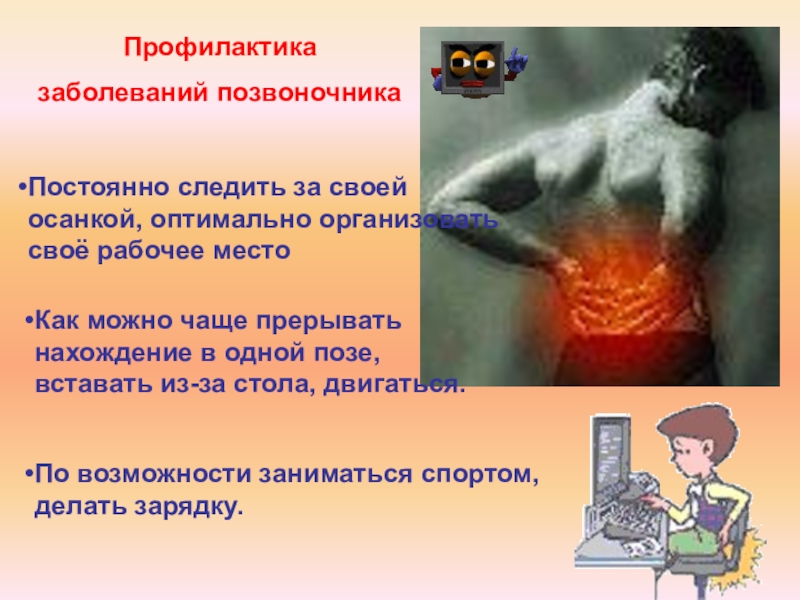 Профилактика

заболеваний позвоночника

•Постоянно следить за своей осанкой, оптимально организовать своё рабочее место

•Как можно чаще прерывать нахождение в одной позе, вставать из-за стола, двигаться.

•По возможности заниматься спортом, делать зарядку.